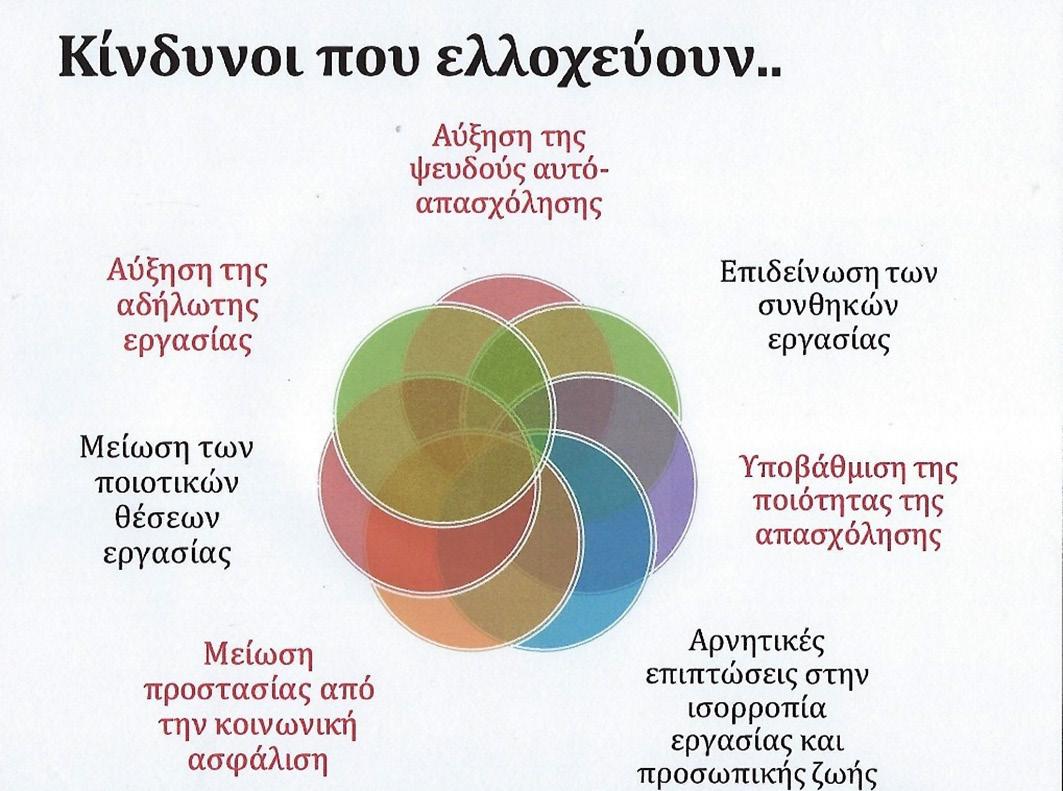 Κίνδυνοι που ελλοχεύουν..

Αύξηση της ψευδούς αυτό-απασχόλησης

Επιδείνωση των συνθηκών εργασίας

Υποβάθμιση της ποιότητας της απασχόλησης

Αρνητικές επιπτώσεις στην ισορροπία εργασίας και προσωπικής ζωής

Μείωση προστασίας από την κοινωνική ασφάλιση

Μείωση των ποιοτικών θέσεων εργασίας

Αύξηση της αδήλωτης εργασίας